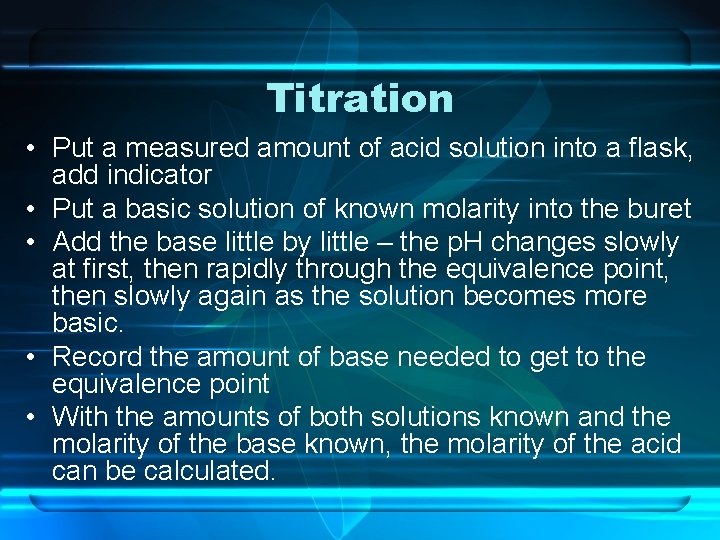 Titration

• Put a measured amount of acid solution into a flask, add indicator
• Put a basic solution of known molarity into the buret
• Add the base little by little – the pH changes slowly at first, then rapidly through the equivalence point, then slowly again as the solution becomes more basic.
• Record the amount of base needed to get to the equivalence point
• With the amounts of both solutions known and the molarity of the base known, the molarity of the acid can be calculated.